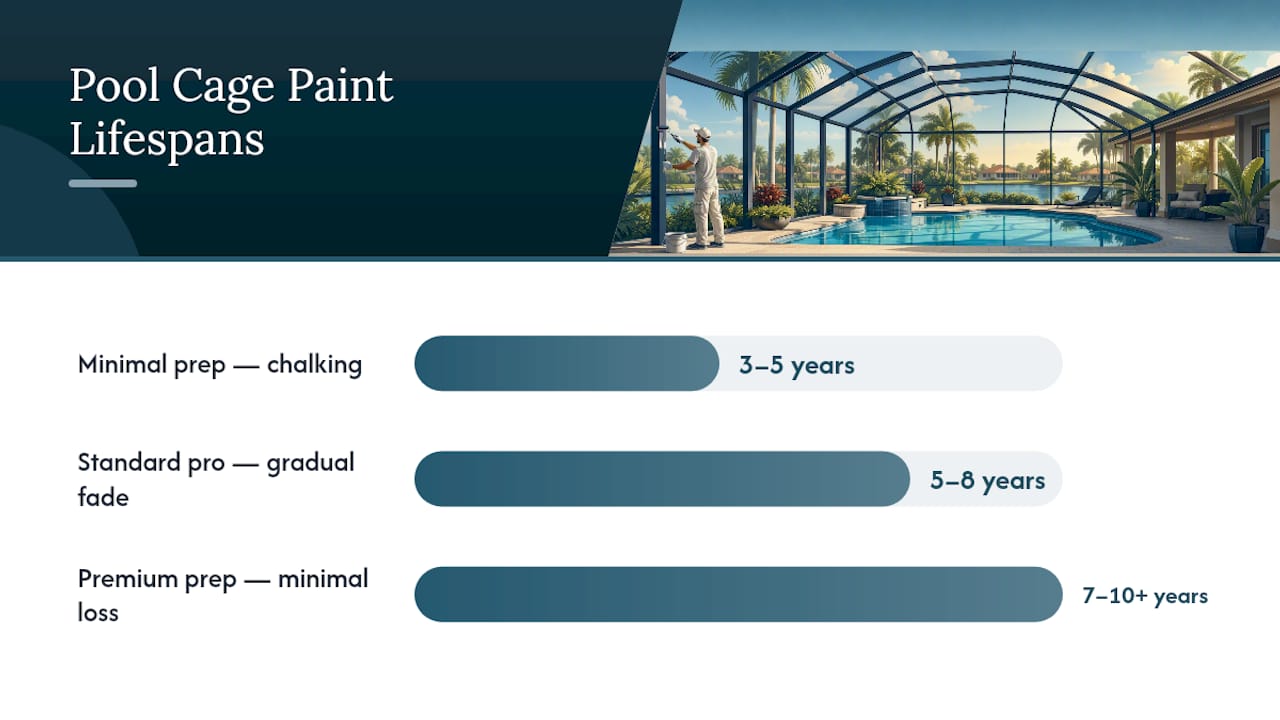 Pool Cage Paint Lifespans

Minimal prep — chalking

3–5 years

Standard pro — gradual fade

5–8 years

Premium prep — minimal loss

7–10+ years